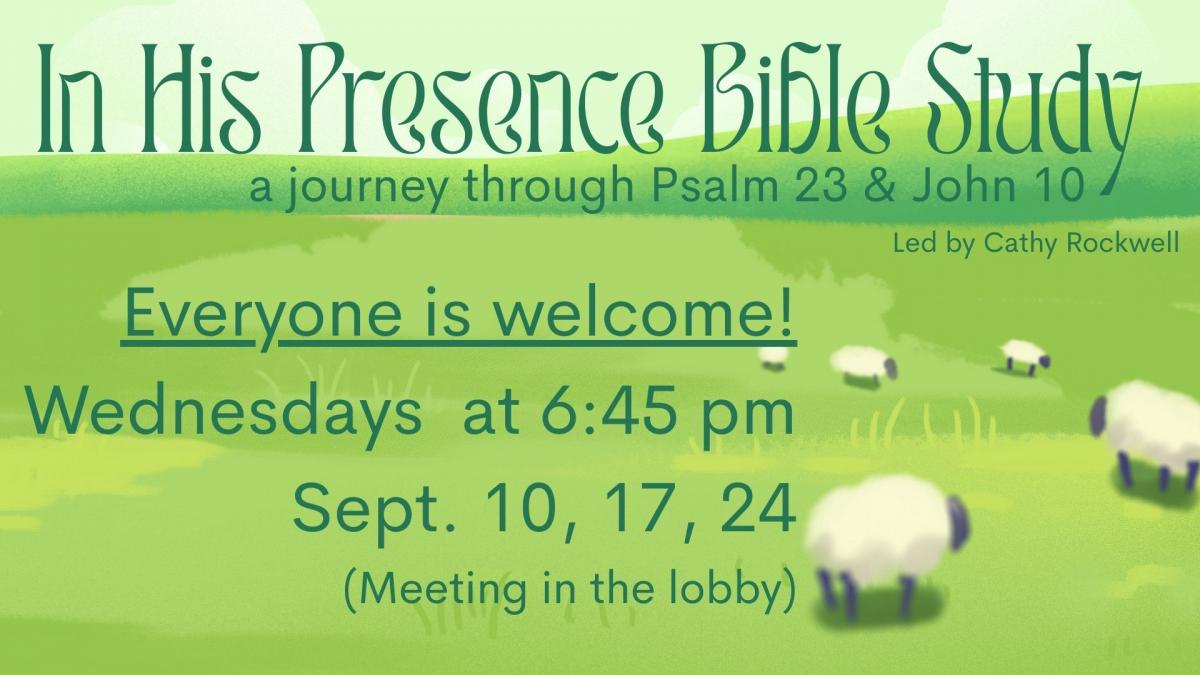 In His Presence Bible Study
a journey through Psalm 23 & John 10
Led by Cathy Rockwell

Everyone is welcome!
Wednesdays at 6:45 pm
Sept. 10, 17, 24
(Meeting in the lobby)